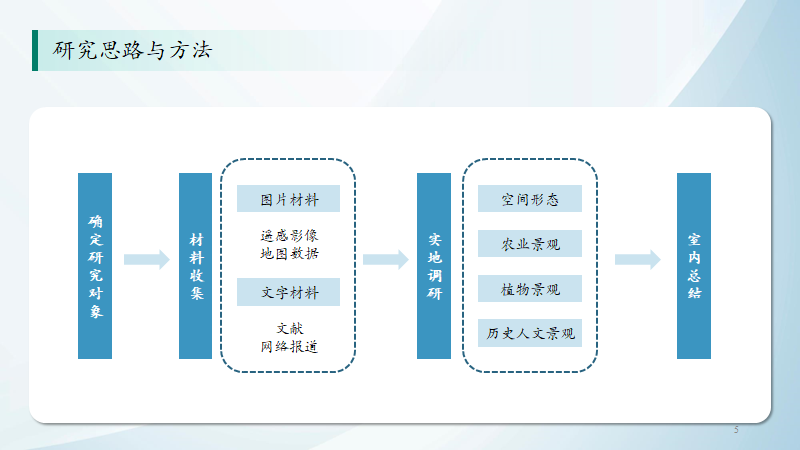 研究思路与方法

确定研究对象

材料收集

图片材料

遥感影像
地图数据

文字材料

文献
网络报道

实地调研

空间形态

农业景观

植物景观

历史人文景观

室内总结

5